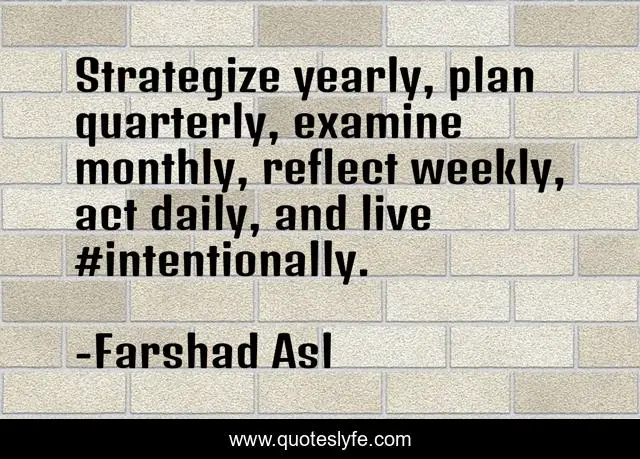 Strategize yearly, plan quarterly, examine monthly, reflect weekly, act daily, and live #intentionally.

-Farshad Asl

www.quoteslyfe.com